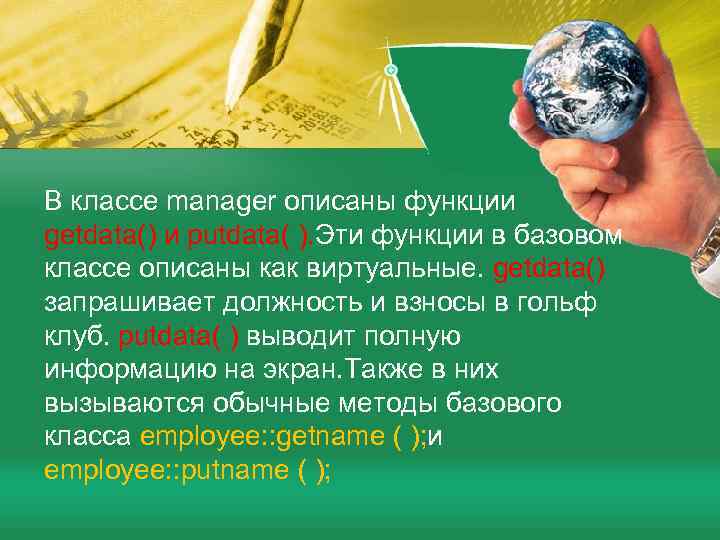 В классе manager описаны функции getdata() и putdata( ).Эти функции в базовом классе описаны как виртуальные. getdata() запрашивает должность и взносы в гольф клуб. putdata( ) выводит полную информацию на экран.Также в них вызываются обычные методы базового класса employee::getname ( );и employee::putname ( );